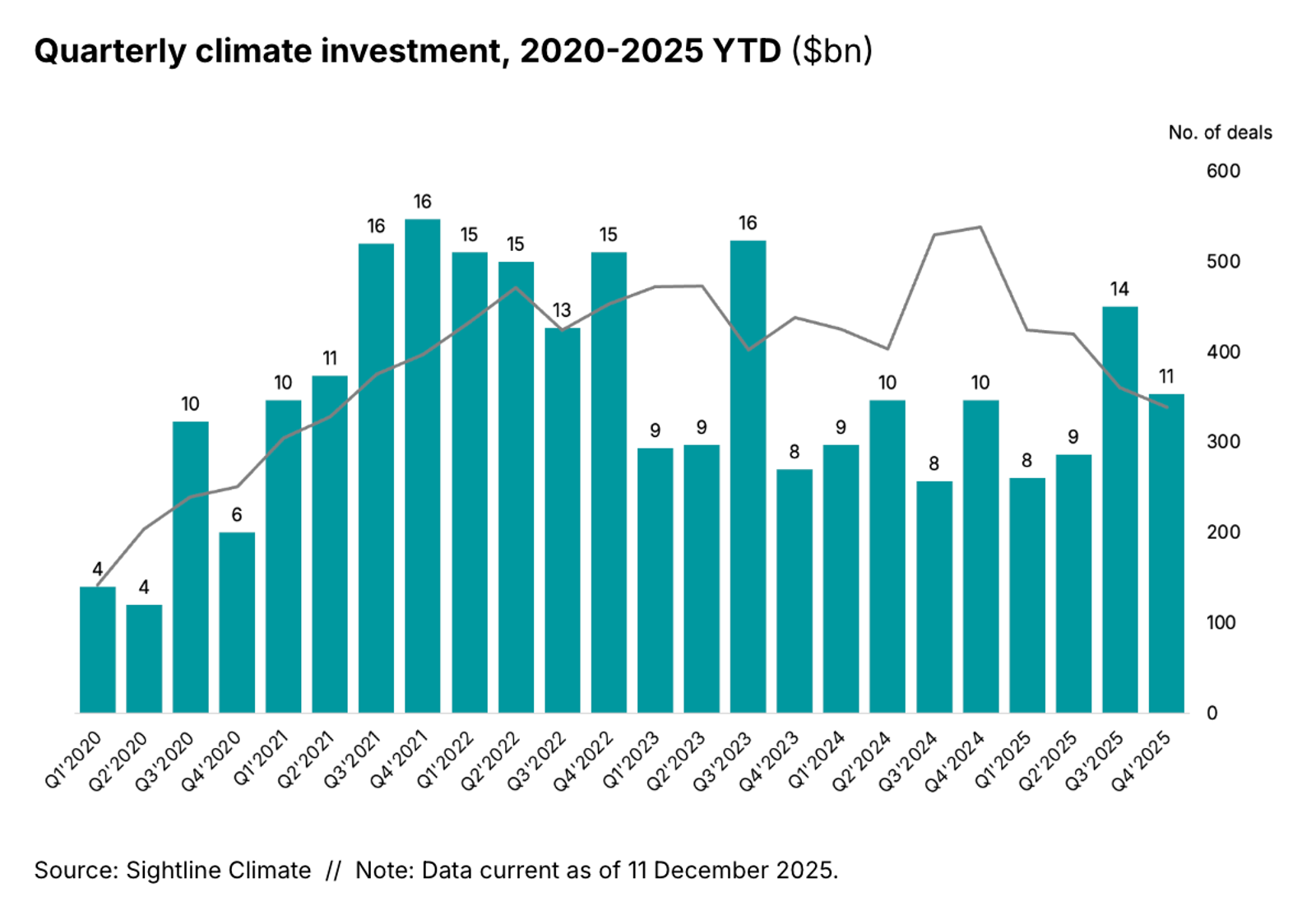 Quarterly climate investment, 2020-2025 YTD ($bn)

No. of deals

600
500
400
300
200
100
0

4
4
10
6
10
11
16
16
15
15
13
15
9
9
16
8
9
10
8
10
8
9
14
11

Q1'2020
Q2'2020
Q3'2020
Q4'2020
Q1'2021
Q2'2021
Q3'2021
Q4'2021
Q1'2022
Q2'2022
Q3'2022
Q4'2022
Q1'2023
Q2'2023
Q3'2023
Q4'2023
Q1'2024
Q2'2024
Q3'2024
Q4'2024
Q1'2025
Q2'2025
Q3'2025
Q4'2025

Source: Sightline Climate // Note: Data current as of 11 December 2025.